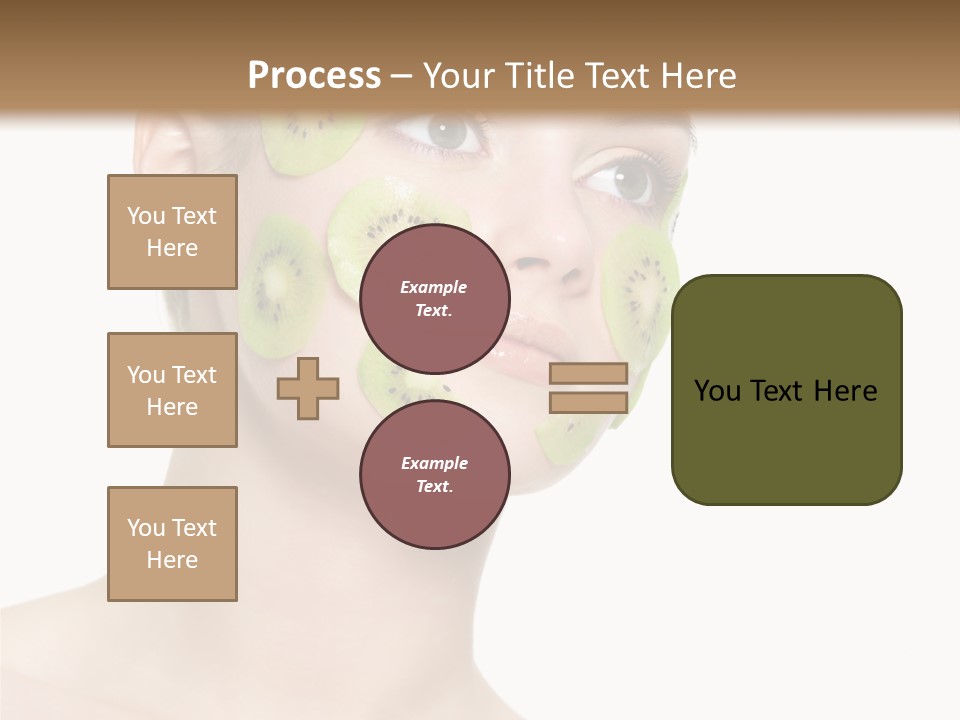 Process – Your Title Text Here

You Text Here

You Text Here

You Text Here

Example Text.

Example Text.

You Text Here